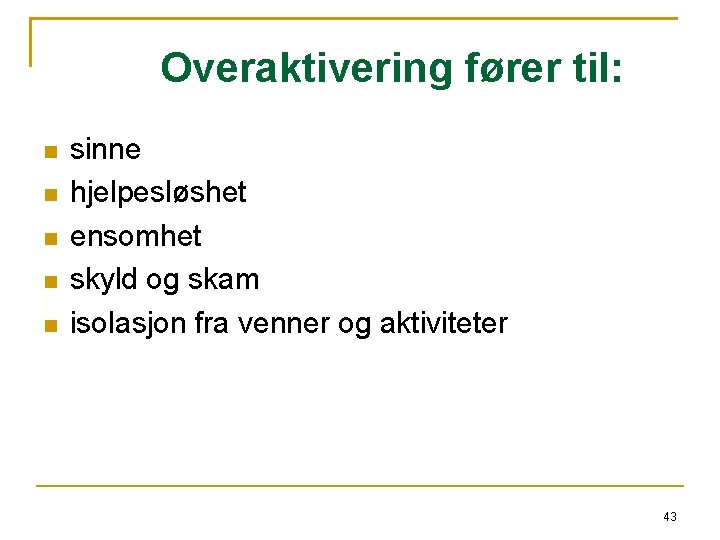 Overaktivering fører til:

- sinne
- hjelpesløshet
- ensomhet
- skyld og skam
- isolasjon fra venner og aktiviteter

43